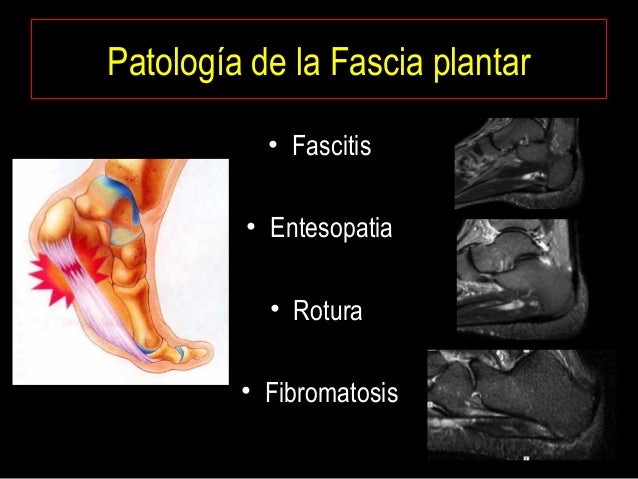 Patología de la Fascia plantar

• Fascitis

• Entesopatia

• Rotura

• Fibromatosis